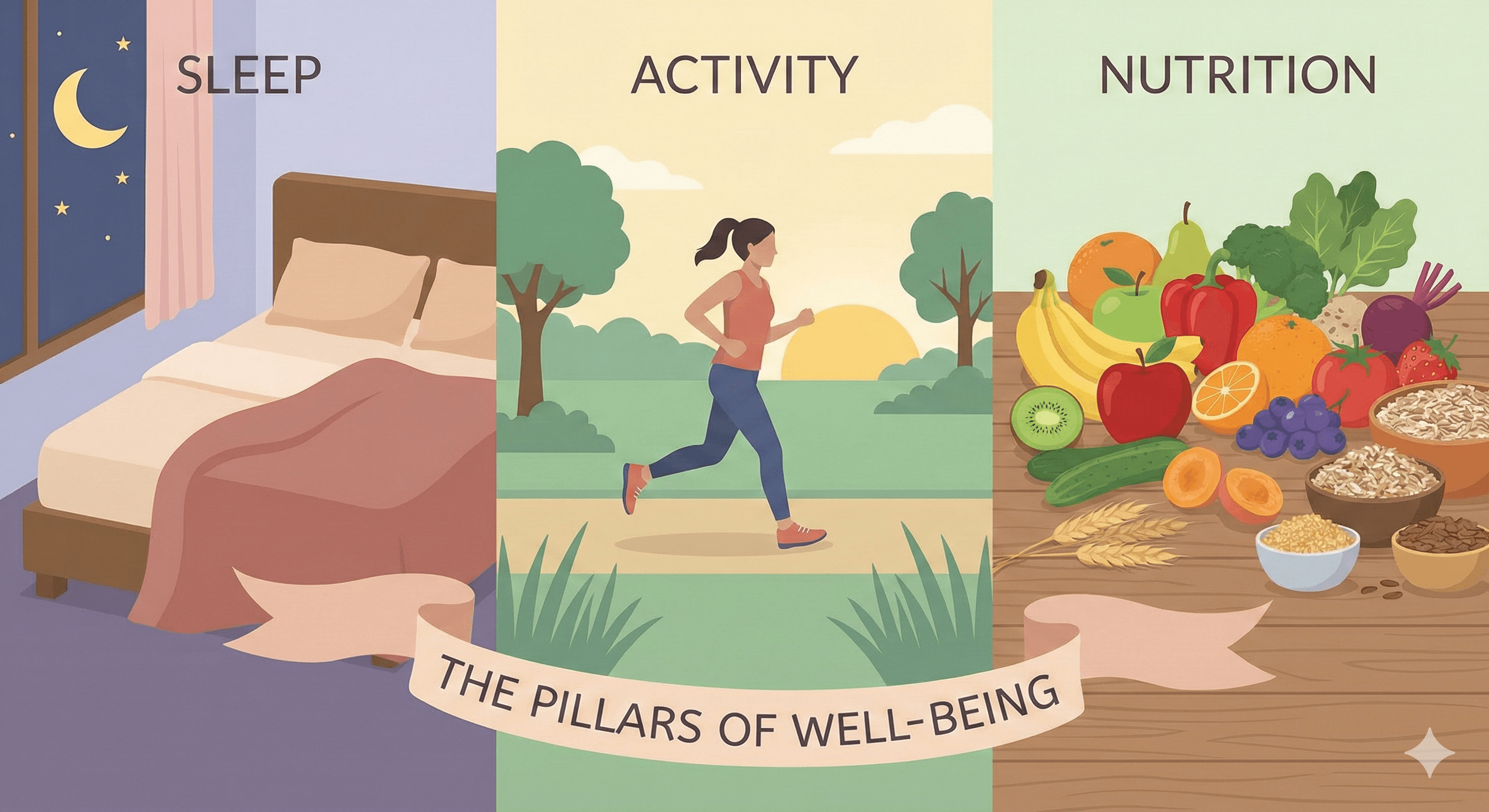 SLEEP

ACTIVITY

NUTRITION

THE PILLARS OF WELL-BEING